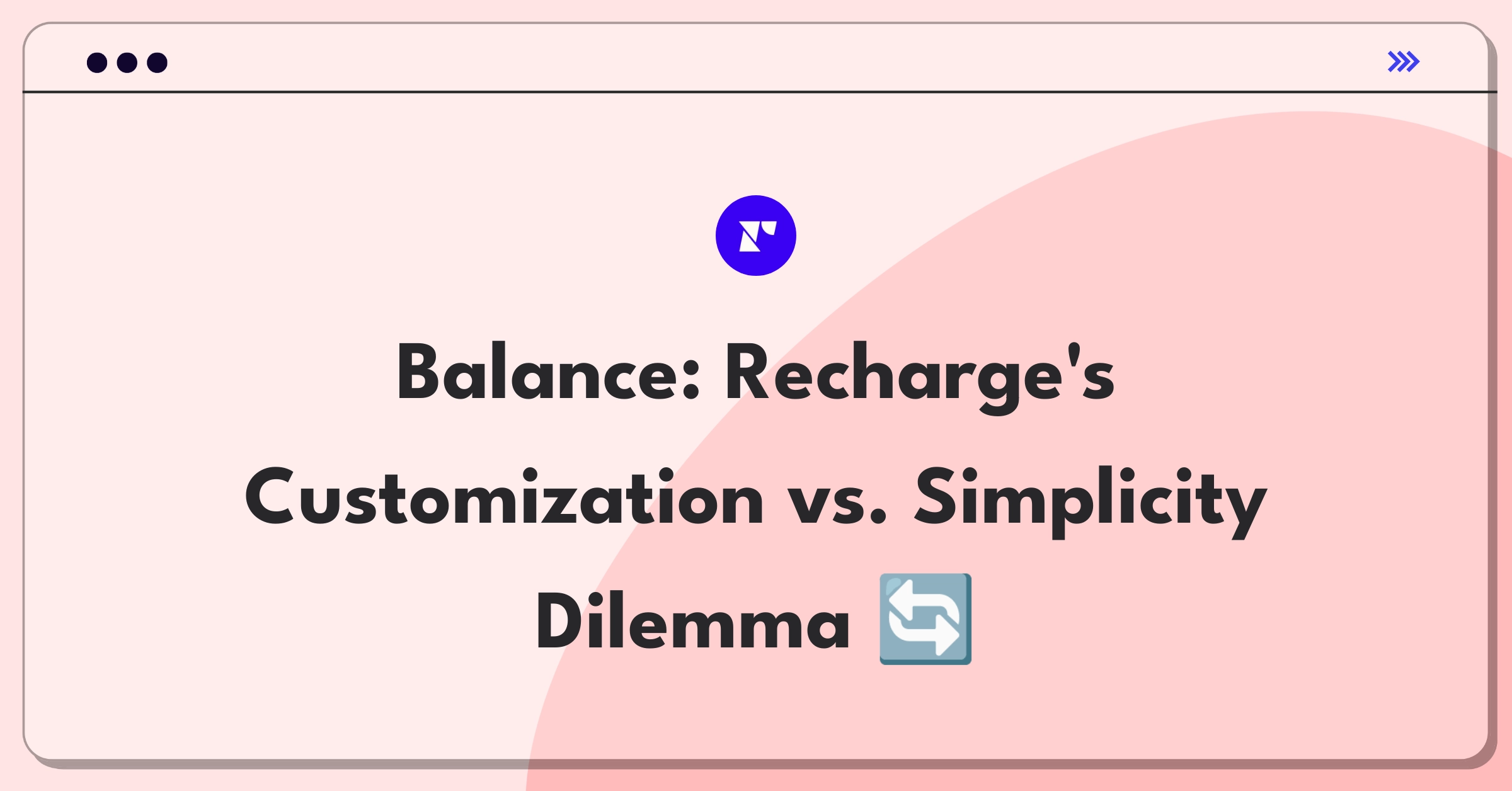 Balance: Recharge's Customization vs. Simplicity Dilemma 🔄